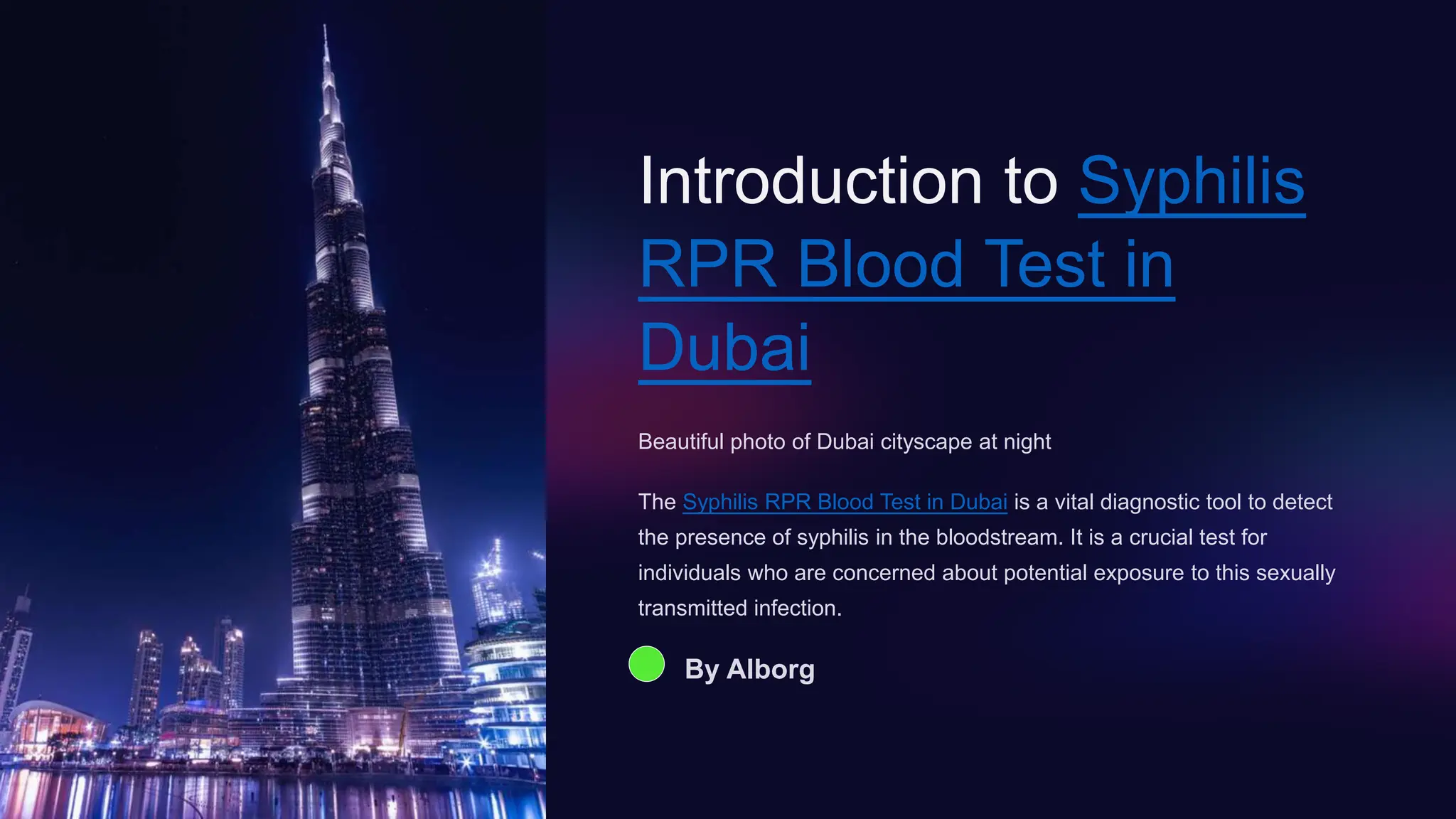 Introduction to Syphilis RPR Blood Test in Dubai

Beautiful photo of Dubai cityscape at night

The Syphilis RPR Blood Test in Dubai is a vital diagnostic tool to detect the presence of syphilis in the bloodstream. It is a crucial test for individuals who are concerned about potential exposure to this sexually transmitted infection.

By Alborg